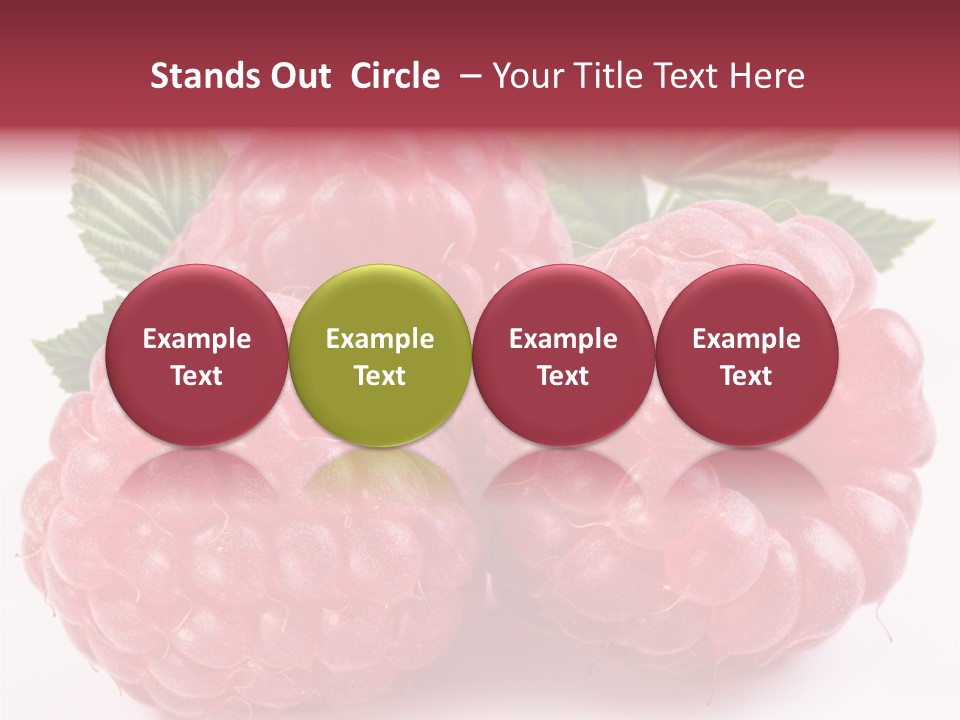 Stands Out Circle – Your Title Text Here

Example Text

Example Text

Example Text

Example Text